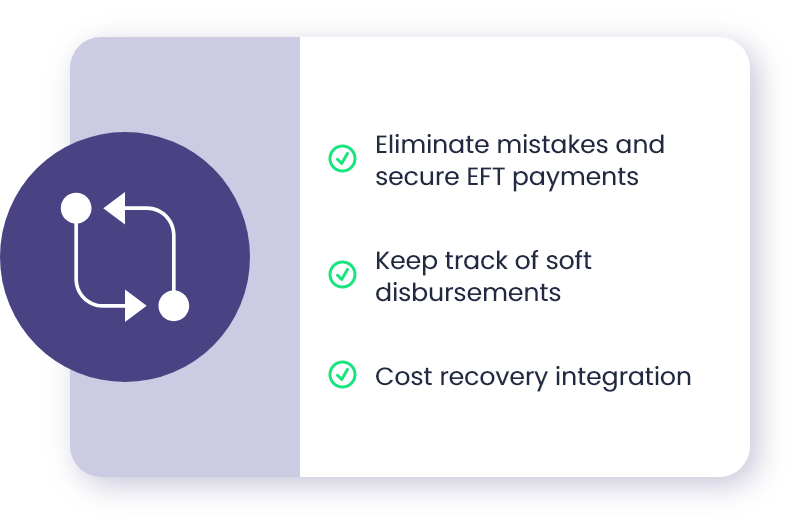 Eliminate mistakes and secure EFT payments

Keep track of soft disbursements

Cost recovery integration